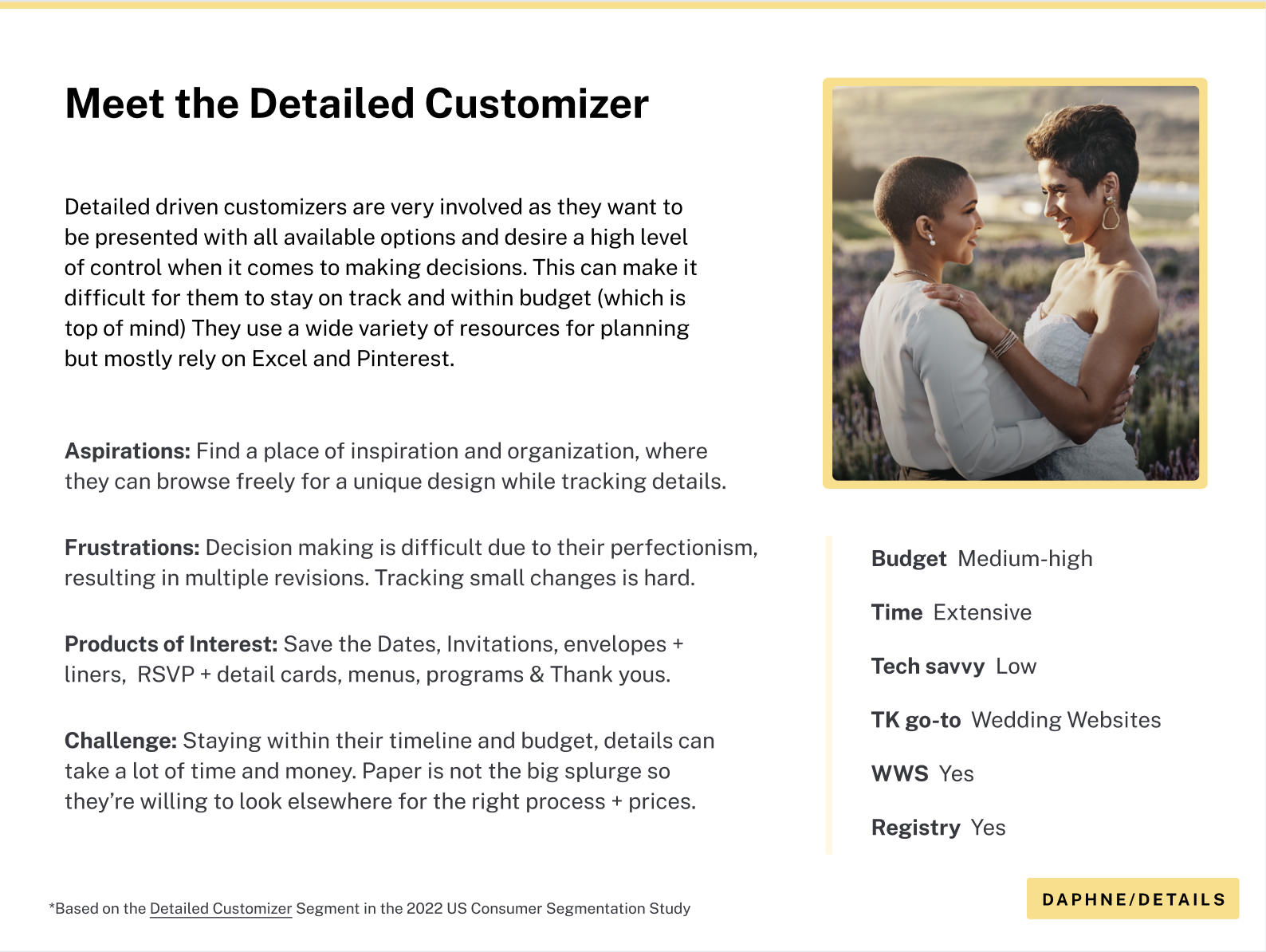 Meet the Detailed Customizer

Detailed driven customizers are very involved as they want to be presented with all available options and desire a high level of control when it comes to making decisions. This can make it difficult for them to stay on track and within budget (which is top of mind) They use a wide variety of resources for planning but mostly rely on Excel and Pinterest.

Aspirations: Find a place of inspiration and organization, where they can browse freely for a unique design while tracking details.

Frustrations: Decision making is difficult due to their perfectionism, resulting in multiple revisions. Tracking small changes is hard.

Products of Interest: Save the Dates, Invitations, envelopes + liners, RSVP + detail cards, menus, programs & Thank yous.

Challenge: Staying within their timeline and budget, details can take a lot of time and money. Paper is not the big splurge so they're willing to look elsewhere for the right process + prices.

Budget Medium-high

Time Extensive

Tech savvy Low

TK go-to Wedding Websites

WWS Yes

Registry Yes

*Based on the Detailed Customizer Segment in the 2022 US Consumer Segmentation Study

DAPHNE/DETAILS